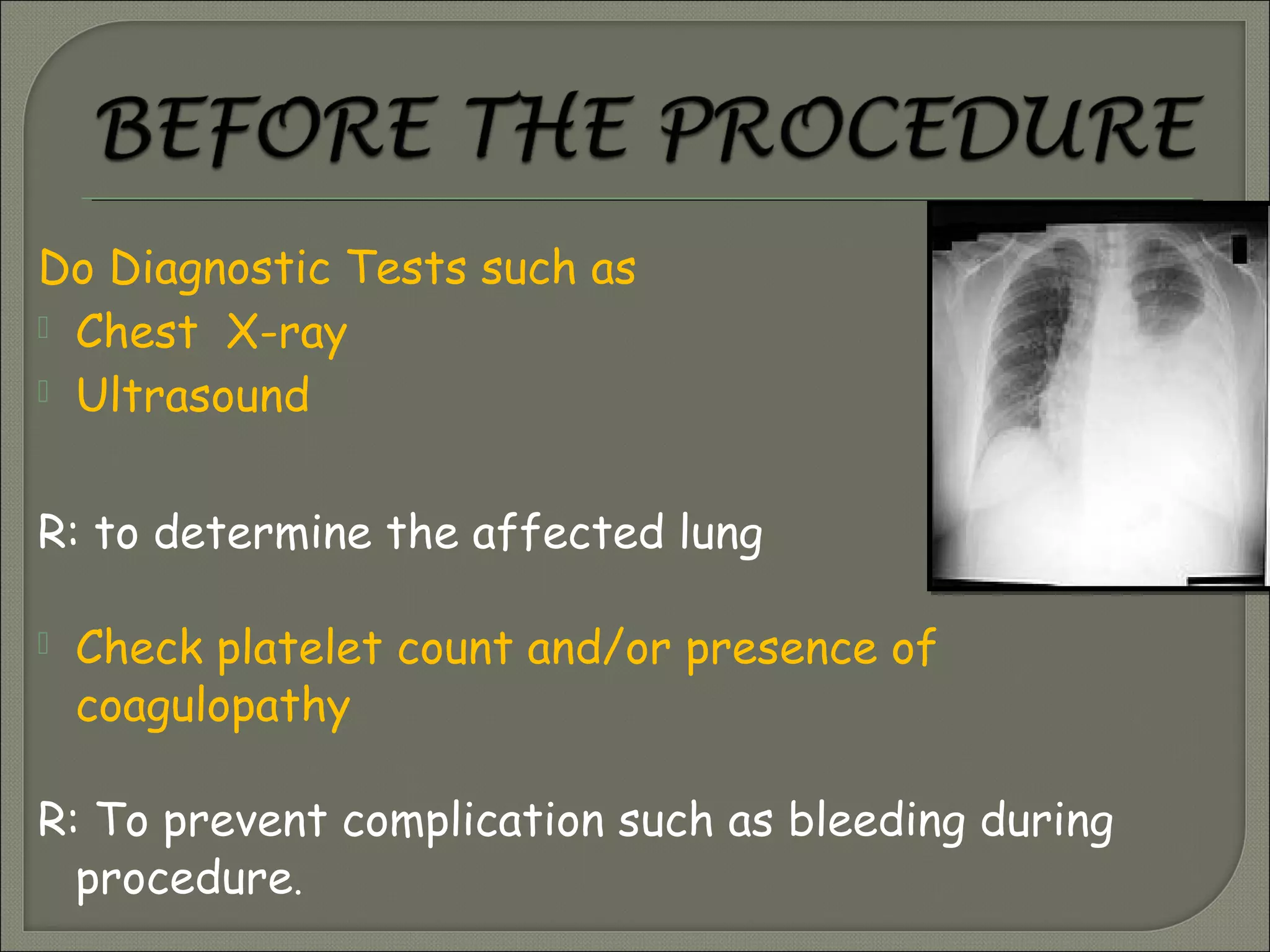 BEFORE THE PROCEDURE

Do Diagnostic Tests such as
Chest X-ray
Ultrasound

R: to determine the affected lung

Check platelet count and/or presence of coagulopathy

R: To prevent complication such as bleeding during procedure.